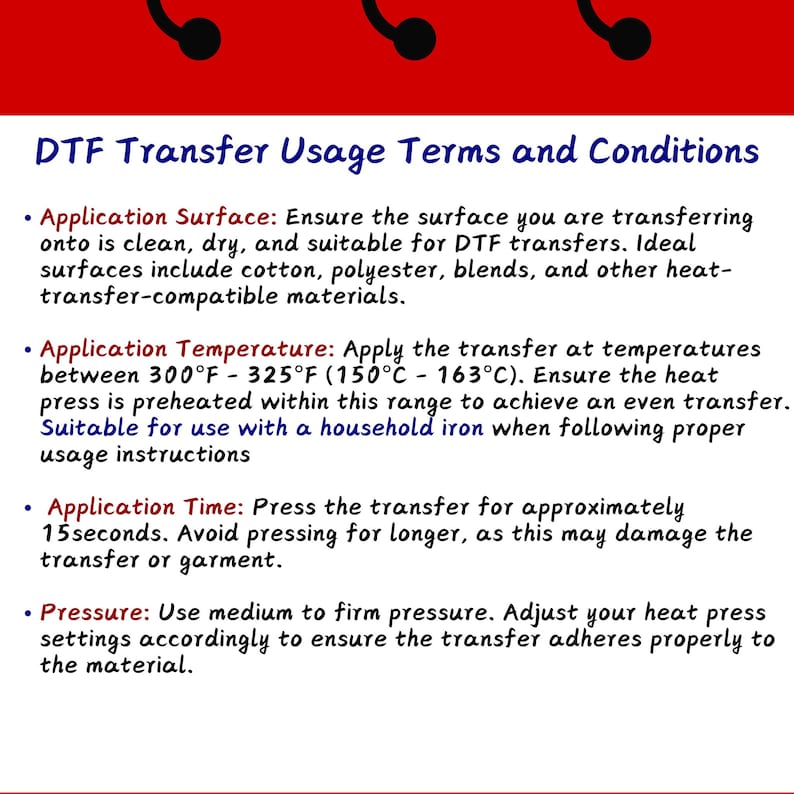 DTF Transfer Usage Terms and Conditions

• Application Surface: Ensure the surface you are transferring onto is clean, dry, and suitable for DTF transfers. Ideal surfaces include cotton, polyester, blends, and other heat-transfer-compatible materials.

• Application Temperature: Apply the transfer at temperatures between 300°F - 325°F (150°C - 163°C). Ensure the heat press is preheated within this range to achieve an even transfer. Suitable for use with a household iron when following proper usage instructions

• Application Time: Press the transfer for approximately 15seconds. Avoid pressing for longer, as this may damage the transfer or garment.

• Pressure: Use medium to firm pressure. Adjust your heat press settings accordingly to ensure the transfer adheres properly to the material.